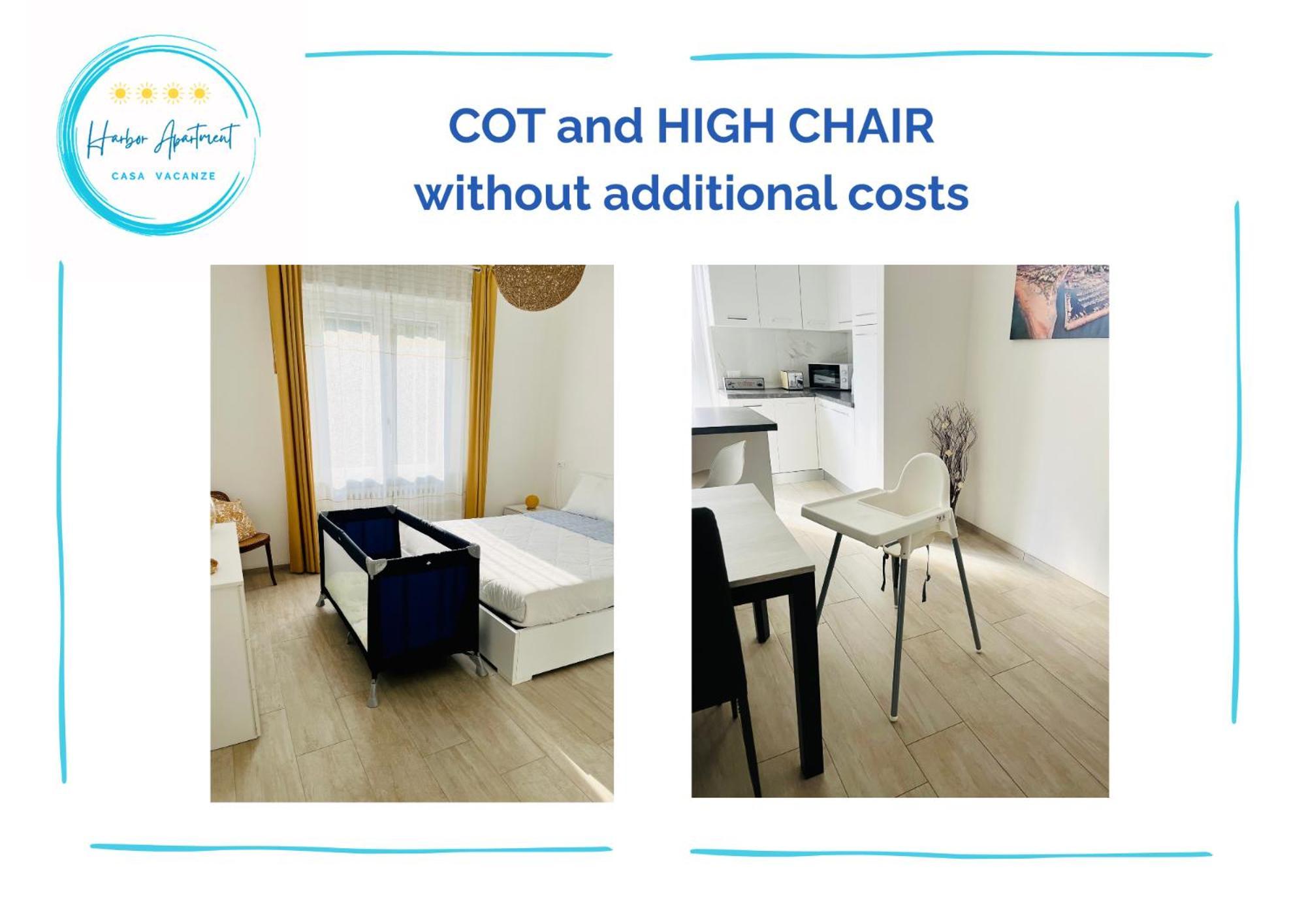 Harbor Apartment
CASA VACANZE

COT and HIGH CHAIR
without additional costs